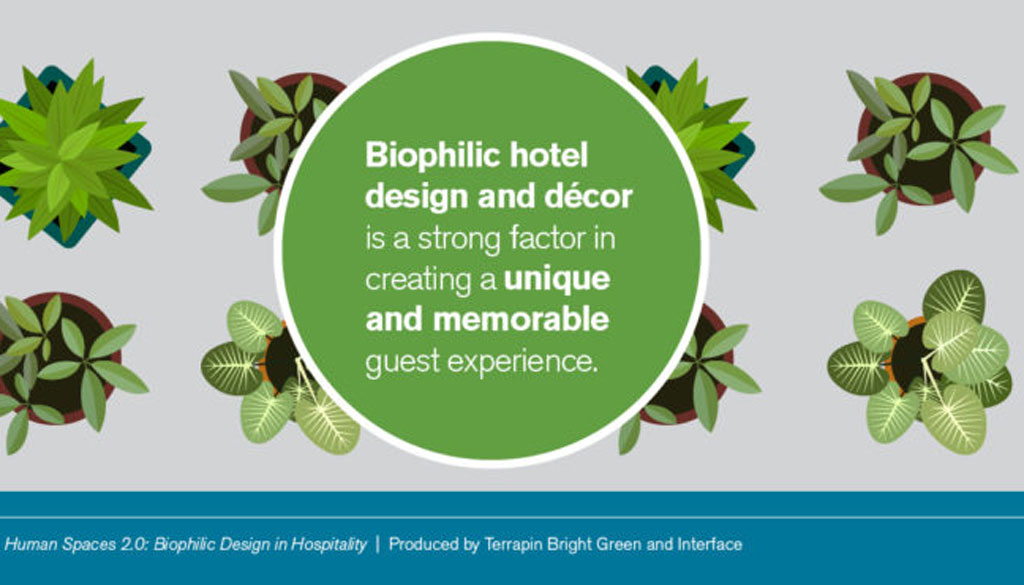 Biophilic hotel design and décor is a strong factor in creating a unique and memorable guest experience.

Human Spaces 2.0: Biophilic Design in Hospitality | Produced by Terrapin Bright Green and Interface